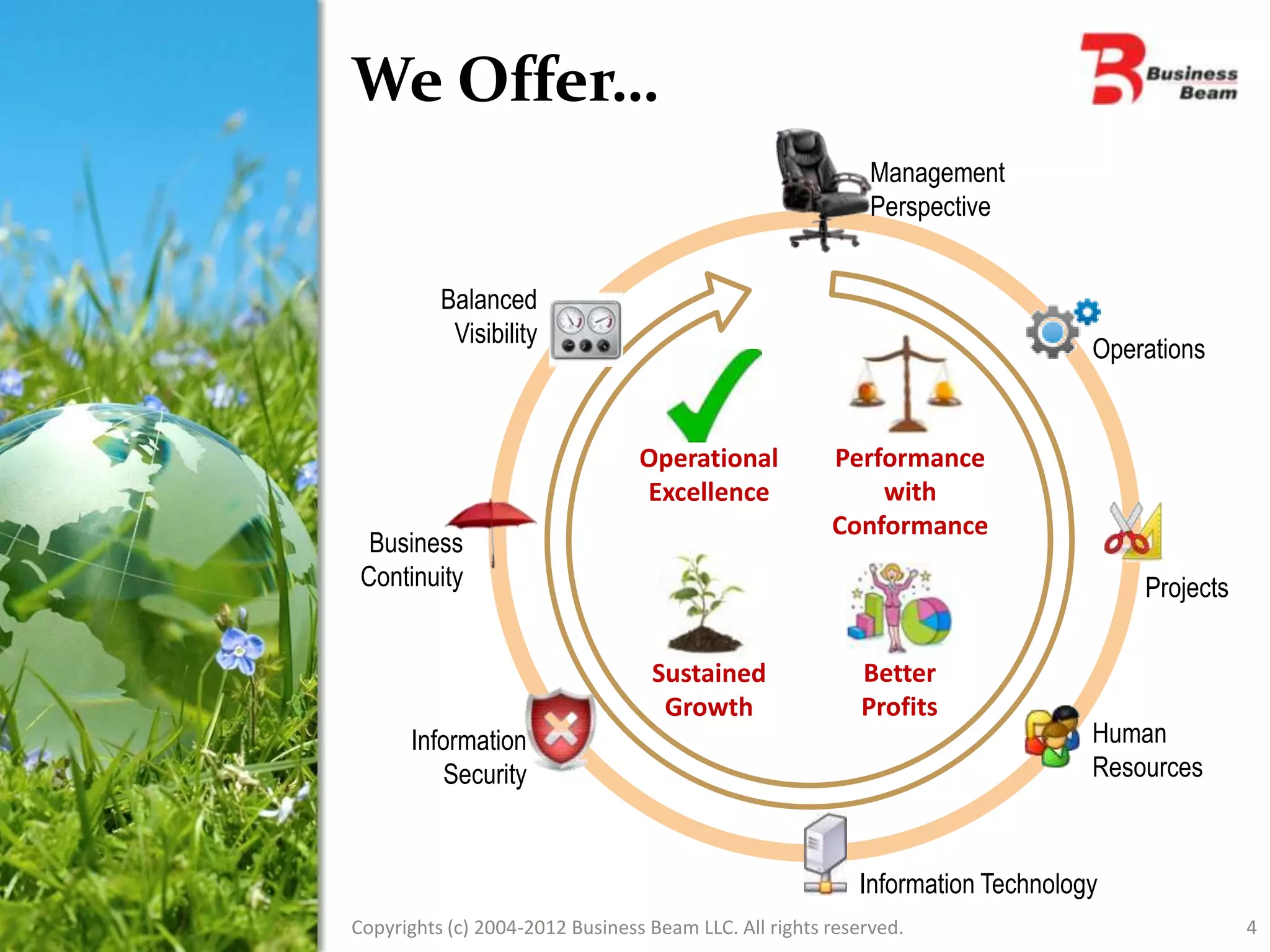 We Offer...

Business Beam

Management Perspective

Operations

Projects

Human Resources

Information Technology

Information Security

Business Continuity

Balanced Visibility

Operational Excellence

Performance with Conformance

Sustained Growth

Better Profits

Copyrights (c) 2004-2012 Business Beam LLC. All rights reserved.

4